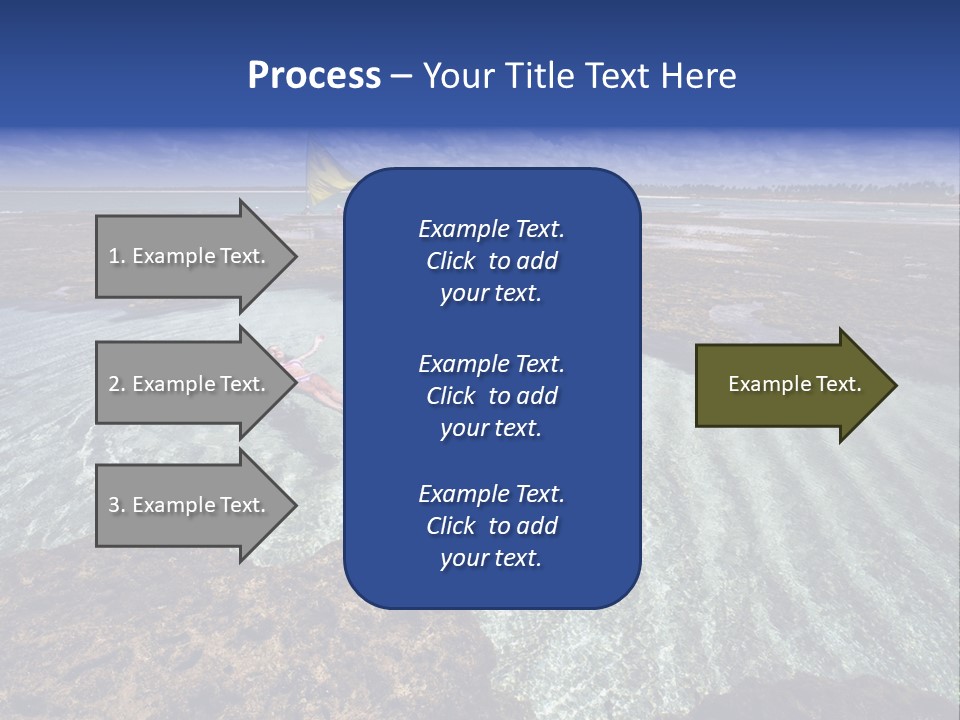 Process – Your Title Text Here

1. Example Text.

2. Example Text.

3. Example Text.

Example Text. Click to add your text.

Example Text. Click to add your text.

Example Text. Click to add your text.

Example Text.